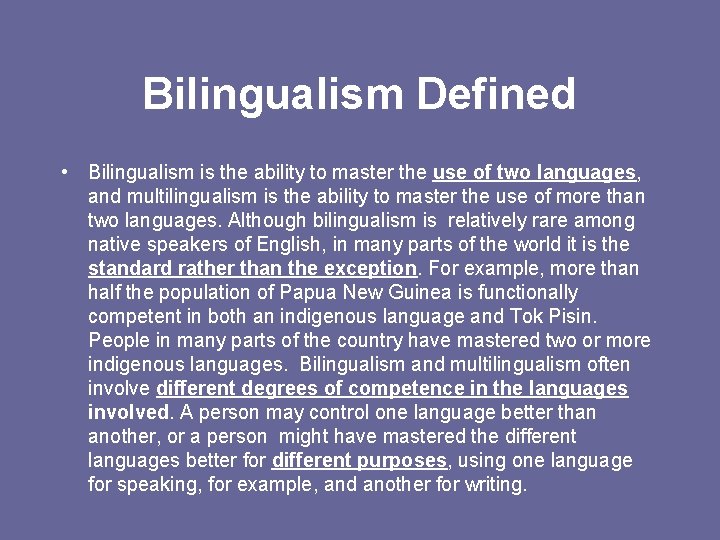 Bilingualism Defined

• Bilingualism is the ability to master the use of two languages, and multilingualism is the ability to master the use of more than two languages. Although bilingualism is relatively rare among native speakers of English, in many parts of the world it is the standard rather than the exception. For example, more than half the population of Papua New Guinea is functionally competent in both an indigenous language and Tok Pisin. People in many parts of the country have mastered two or more indigenous languages. Bilingualism and multilingualism often involve different degrees of competence in the languages involved. A person may control one language better than another, or a person might have mastered the different languages better for different purposes, using one language for speaking, for example, and another for writing.